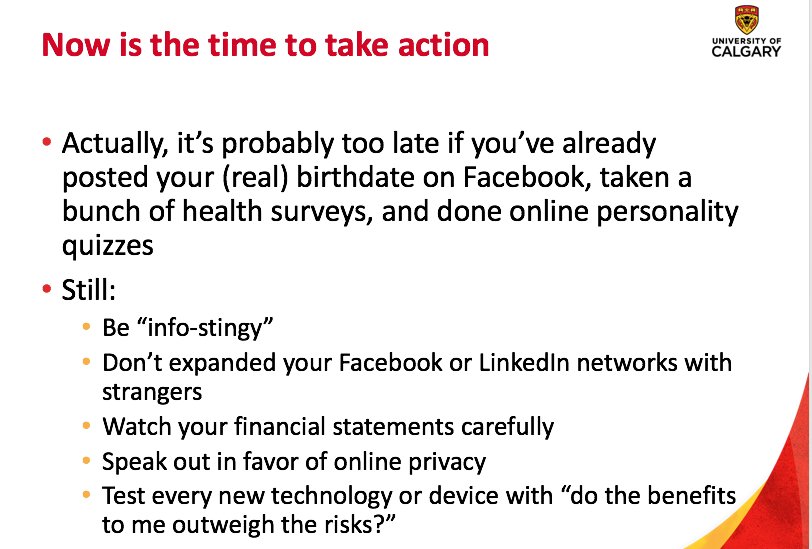 Now is the time to take action

UNIVERSITY OF CALGARY

• Actually, it's probably too late if you've already posted your (real) birthdate on Facebook, taken a bunch of health surveys, and done online personality quizzes

• Still:
  • Be "info-stingy"
  • Don't expanded your Facebook or LinkedIn networks with strangers
  • Watch your financial statements carefully
  • Speak out in favor of online privacy
  • Test every new technology or device with "do the benefits to me outweigh the risks?"